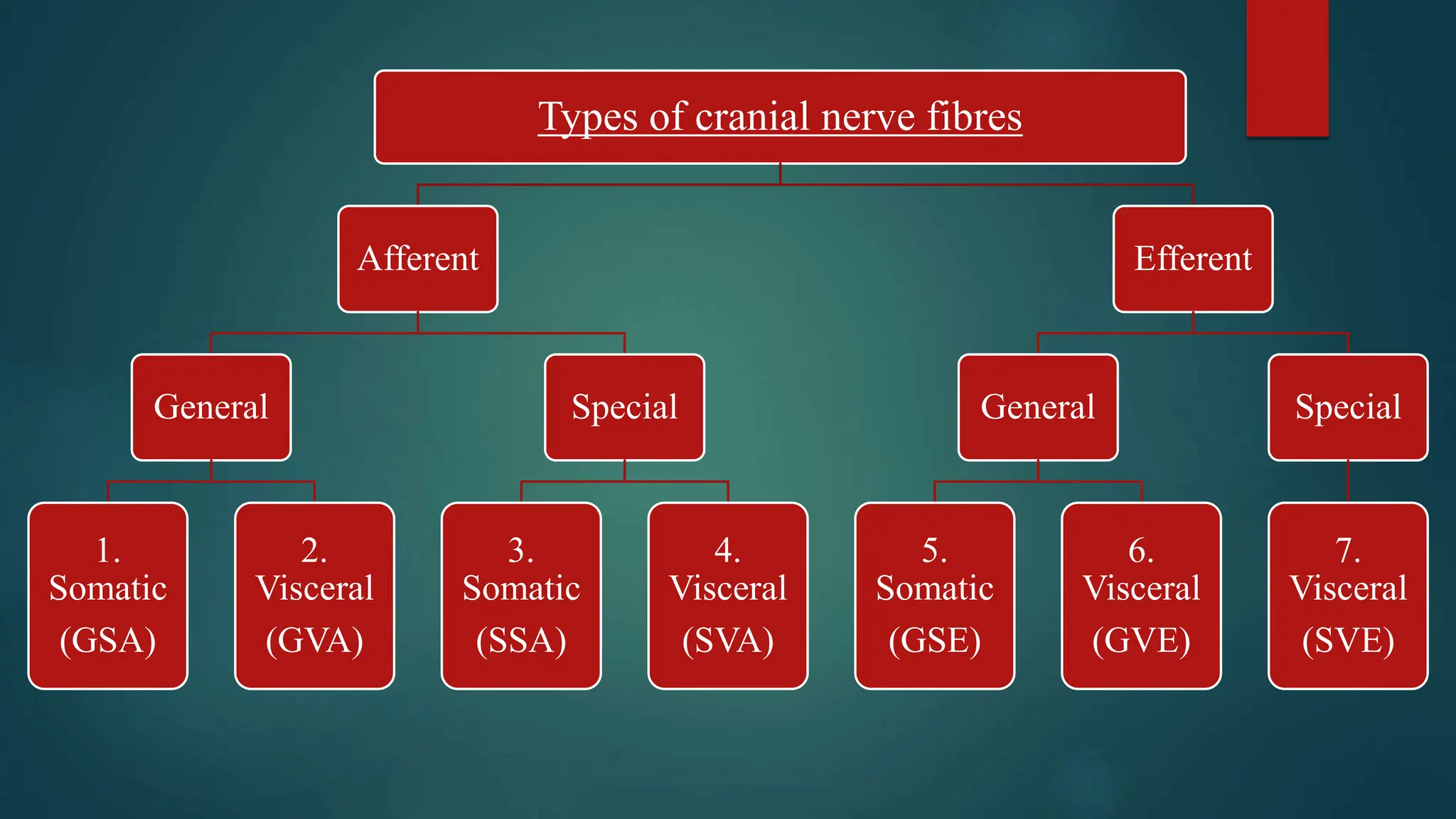 Types of cranial nerve fibres

Afferent

Efferent

General

Special

General

Special

1. Somatic (GSA)

2. Visceral (GVA)

3. Somatic (SSA)

4. Visceral (SVA)

5. Somatic (GSE)

6. Visceral (GVE)

7. Visceral (SVE)